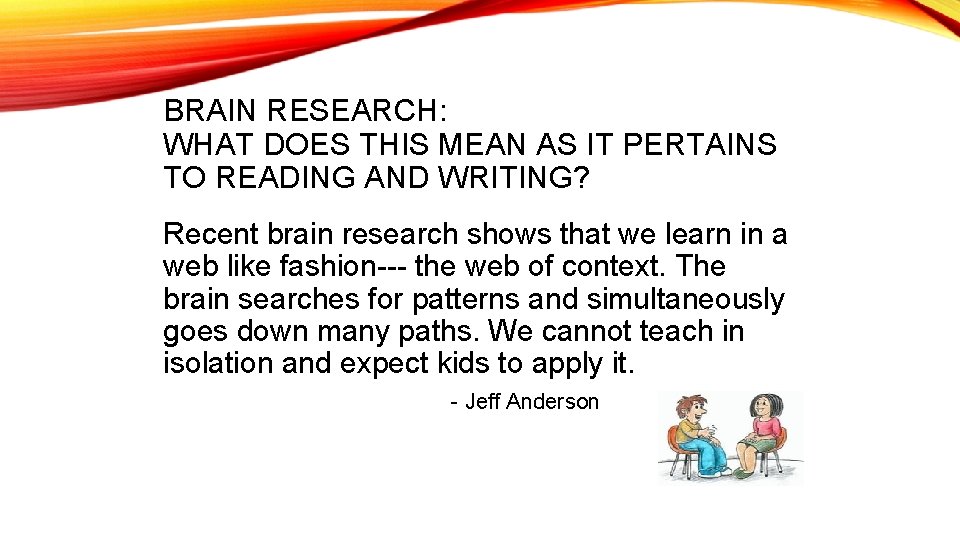 BRAIN RESEARCH:
WHAT DOES THIS MEAN AS IT PERTAINS TO READING AND WRITING?

Recent brain research shows that we learn in a web like fashion--- the web of context. The brain searches for patterns and simultaneously goes down many paths. We cannot teach in isolation and expect kids to apply it.

- Jeff Anderson